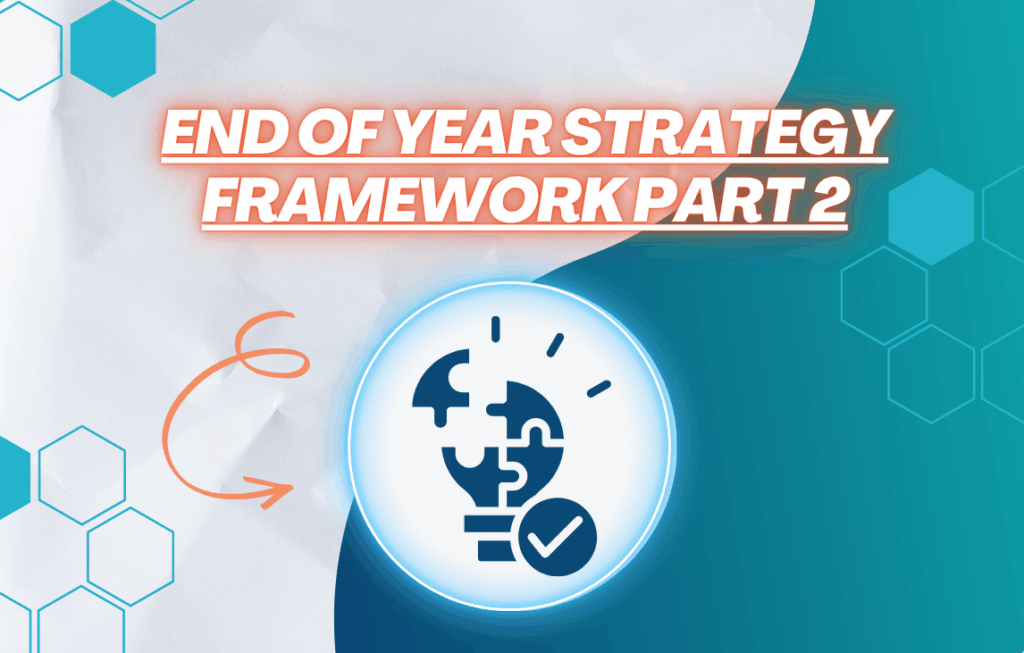 END OF YEAR STRATEGY FRAMEWORK PART 2